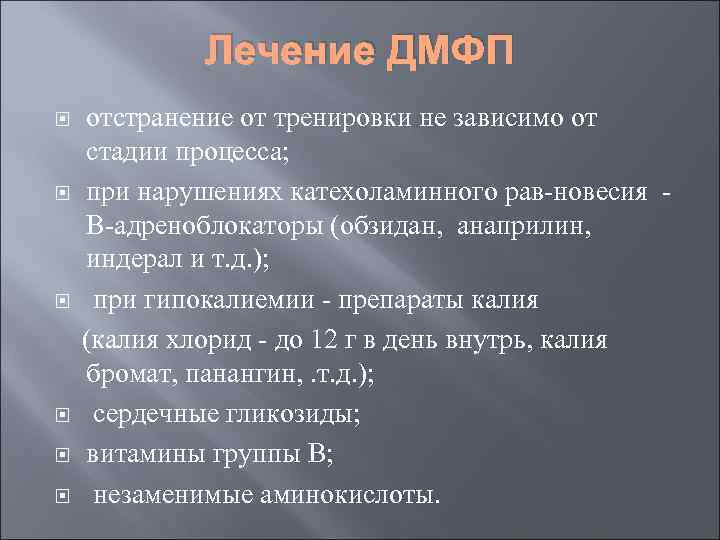 Лечение ДМФП

отстранение от тренировки не зависимо от стадии процесса;

при нарушениях катехоламинного рав-новесия - В-адреноблокаторы (обзидан, анаприлин, индерал и т.д.);

при гипокалиемии - препараты калия

(калия хлорид - до 12 г в день внутрь, калия бромат, панангин, .т.д.);

сердечные гликозиды;

витамины группы В;

незаменимые аминокислоты.